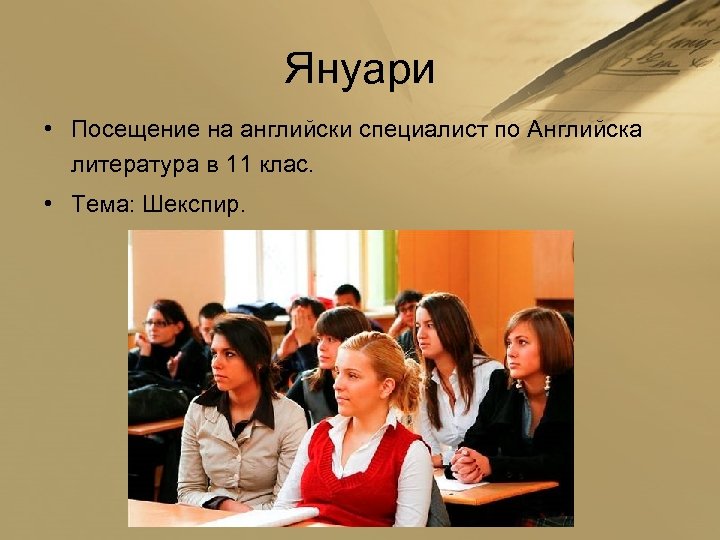 Януари

• Посещение на английски специалист по Английска литература в 11 клас.

• Тема: Шекспир.